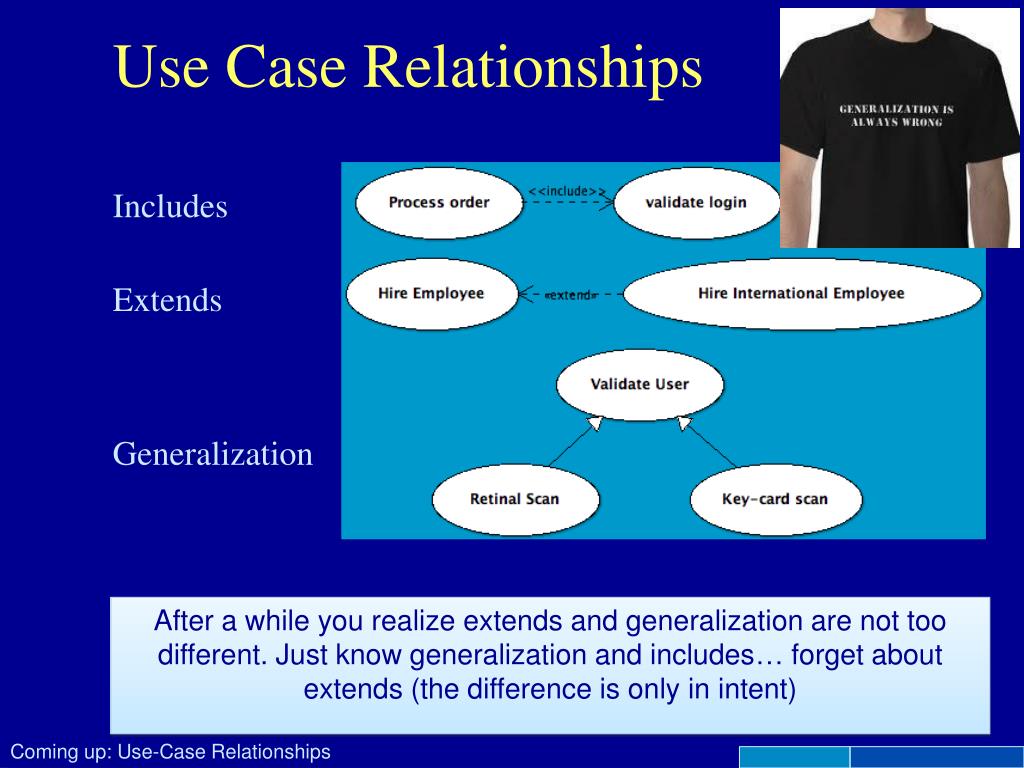 Use Case Relationships

GENERALIZATION IS ALWAYS WRONG

Includes

Extends

Generalization

Process order

<<include>>

validate login

Hire Employee

«extend»

Hire International Employee

Validate User

Retinal Scan

Key-card scan

After a while you realize extends and generalization are not too different. Just know generalization and includes… forget about extends (the difference is only in intent)

Coming up: Use-Case Relationships